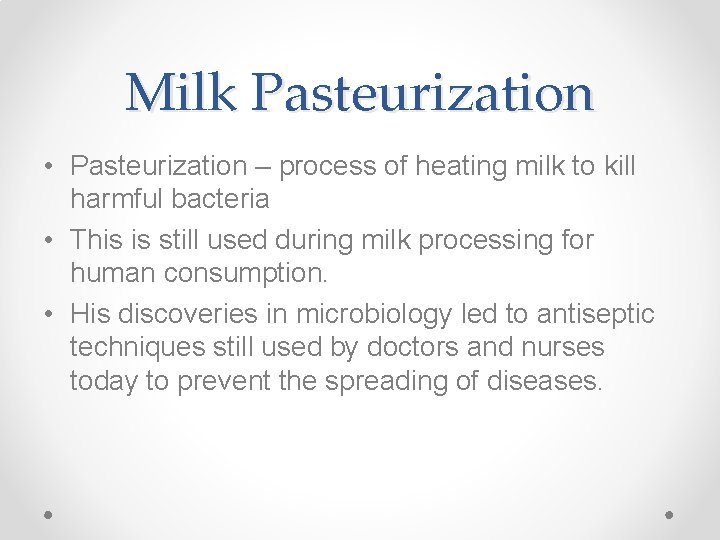 Milk Pasteurization

• Pasteurization – process of heating milk to kill harmful bacteria
• This is still used during milk processing for human consumption.
• His discoveries in microbiology led to antiseptic techniques still used by doctors and nurses today to prevent the spreading of diseases.